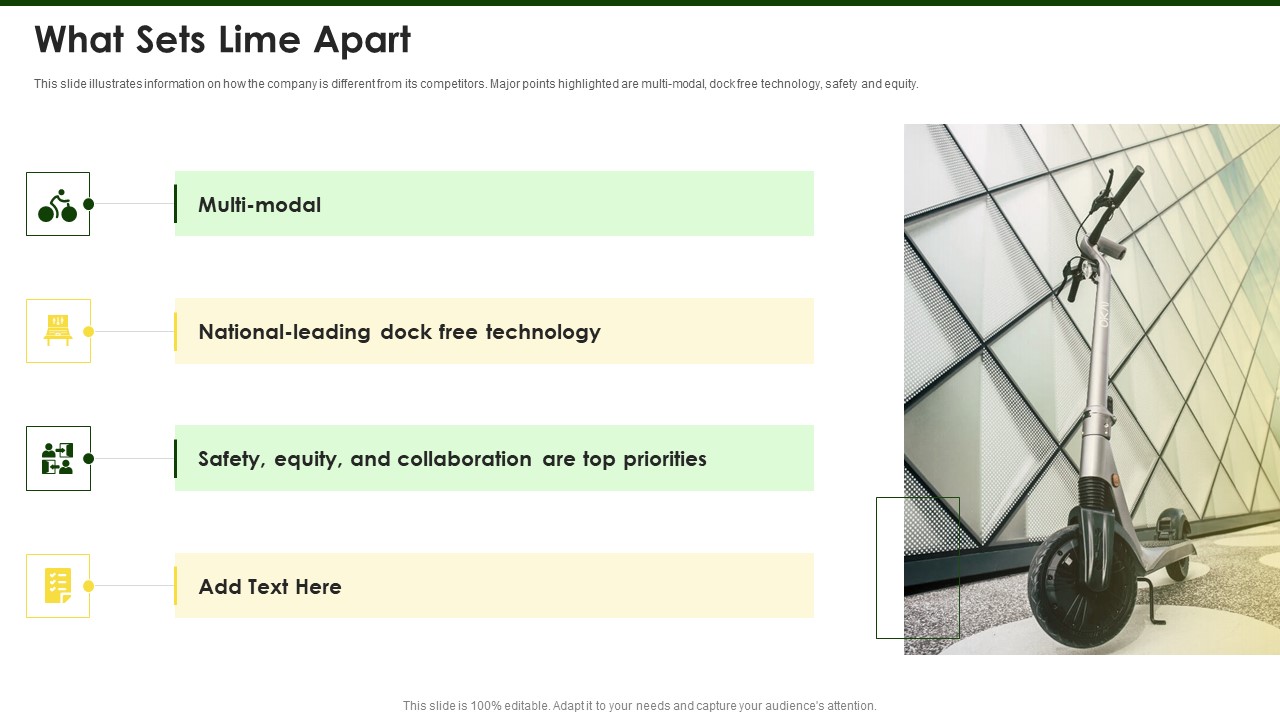 What Sets Lime Apart

This slide illustrates information on how the company is different from its competitors. Major points highlighted are multi-modal, dock free technology, safety and equity.

Multi-modal

National-leading dock free technology

Safety, equity, and collaboration are top priorities

Add Text Here

This slide is 100% editable. Adapt it to your needs and capture your audience's attention.